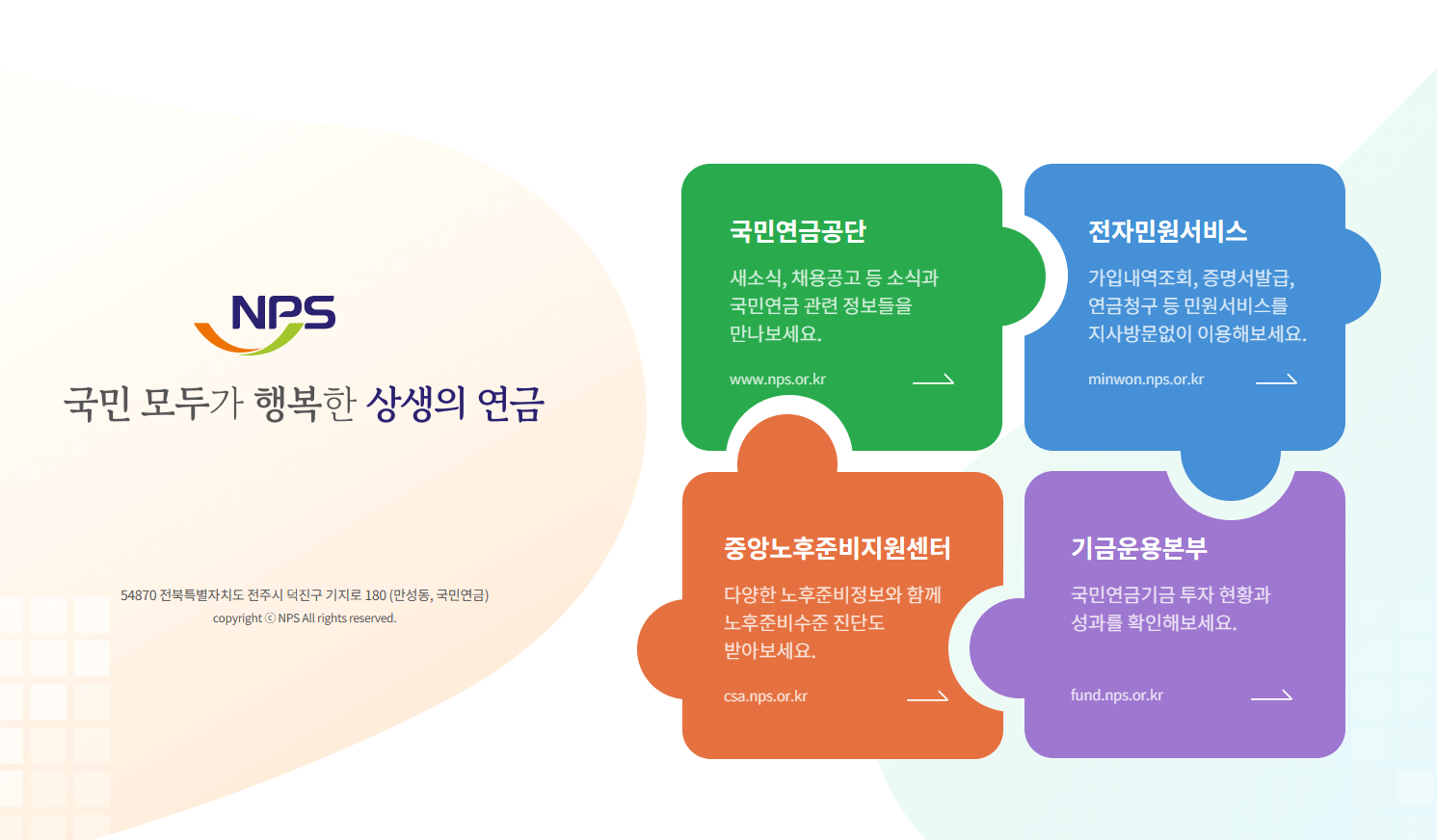 NPS

국민 모두가 행복한 상생의 연금

54870 전북특별자치도 전주시 덕진구 기지로 180 (만성동, 국민연금)
copyright ⓒ NPS All rights reserved.

국민연금공단

새소식, 채용공고 등 소식과 국민연금 관련 정보들을 만나보세요.

www.nps.or.kr

전자민원서비스

가입내역조회, 증명서발급, 연금청구 등 민원서비스를 지사방문없이 이용해보세요.

minwon.nps.or.kr

중앙노후준비지원센터

다양한 노후준비정보와 함께 노후준비수준 진단도 받아보세요.

csa.nps.or.kr

기금운용본부

국민연금기금 투자 현황과 성과를 확인해보세요.

fund.nps.or.kr